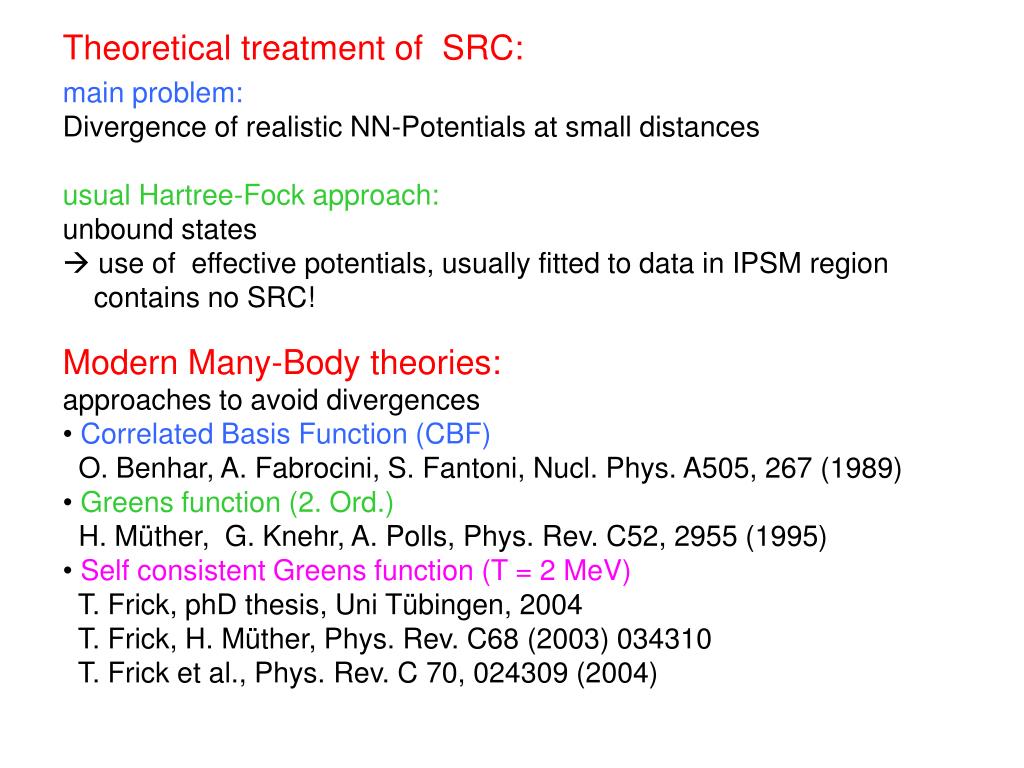 Theoretical treatment of SRC:
main problem:
Divergence of realistic NN-Potentials at small distances

usual Hartree-Fock approach:
unbound states
→ use of effective potentials, usually fitted to data in IPSM region contains no SRC!

Modern Many-Body theories:
approaches to avoid divergences
• Correlated Basis Function (CBF)
O. Benhar, A. Fabrocini, S. Fantoni, Nucl. Phys. A505, 267 (1989)
• Greens function (2. Ord.)
H. Müther, G. Knehr, A. Polls, Phys. Rev. C52, 2955 (1995)
• Self consistent Greens function (T = 2 MeV)
T. Frick, phD thesis, Uni Tübingen, 2004
T. Frick, H. Müther, Phys. Rev. C68 (2003) 034310
T. Frick et al., Phys. Rev. C 70, 024309 (2004)